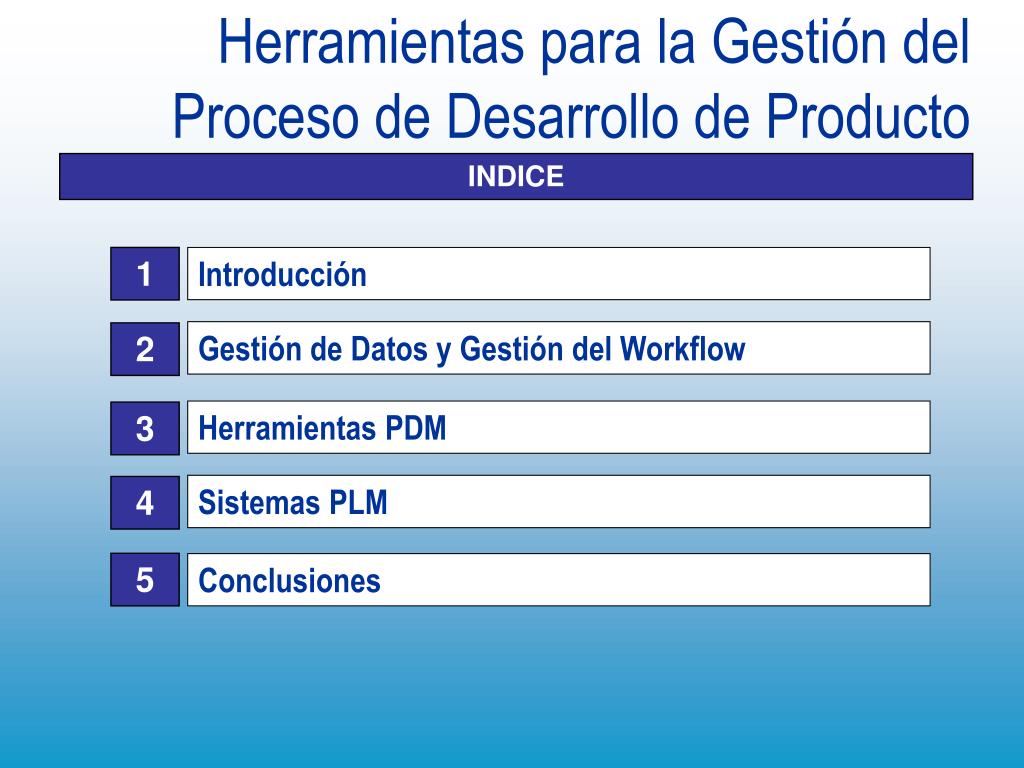 Herramientas para la Gestión del Proceso de Desarrollo de Producto

INDICE

1 Introducción

2 Gestión de Datos y Gestión del Workflow

3 Herramientas PDM

4 Sistemas PLM

5 Conclusiones